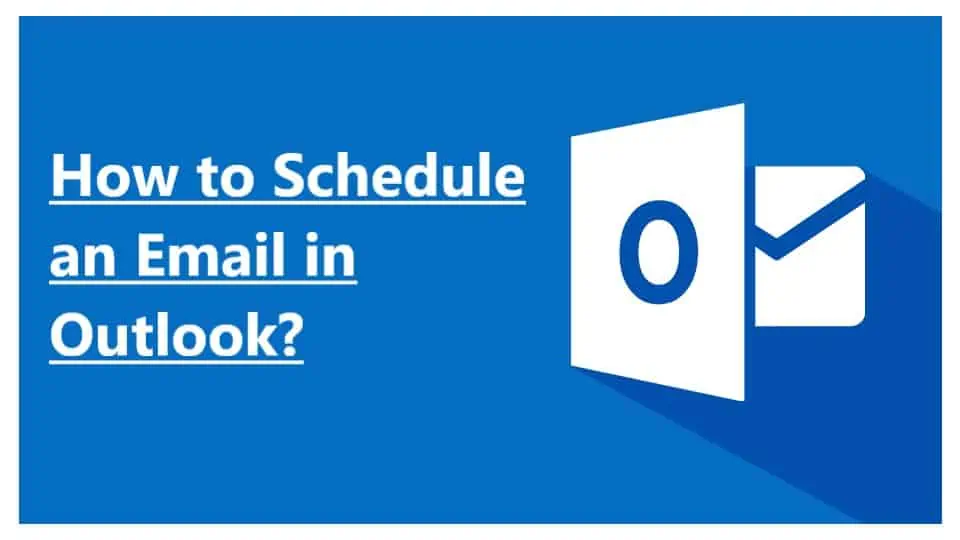 How to Schedule an Email in Outlook?

O